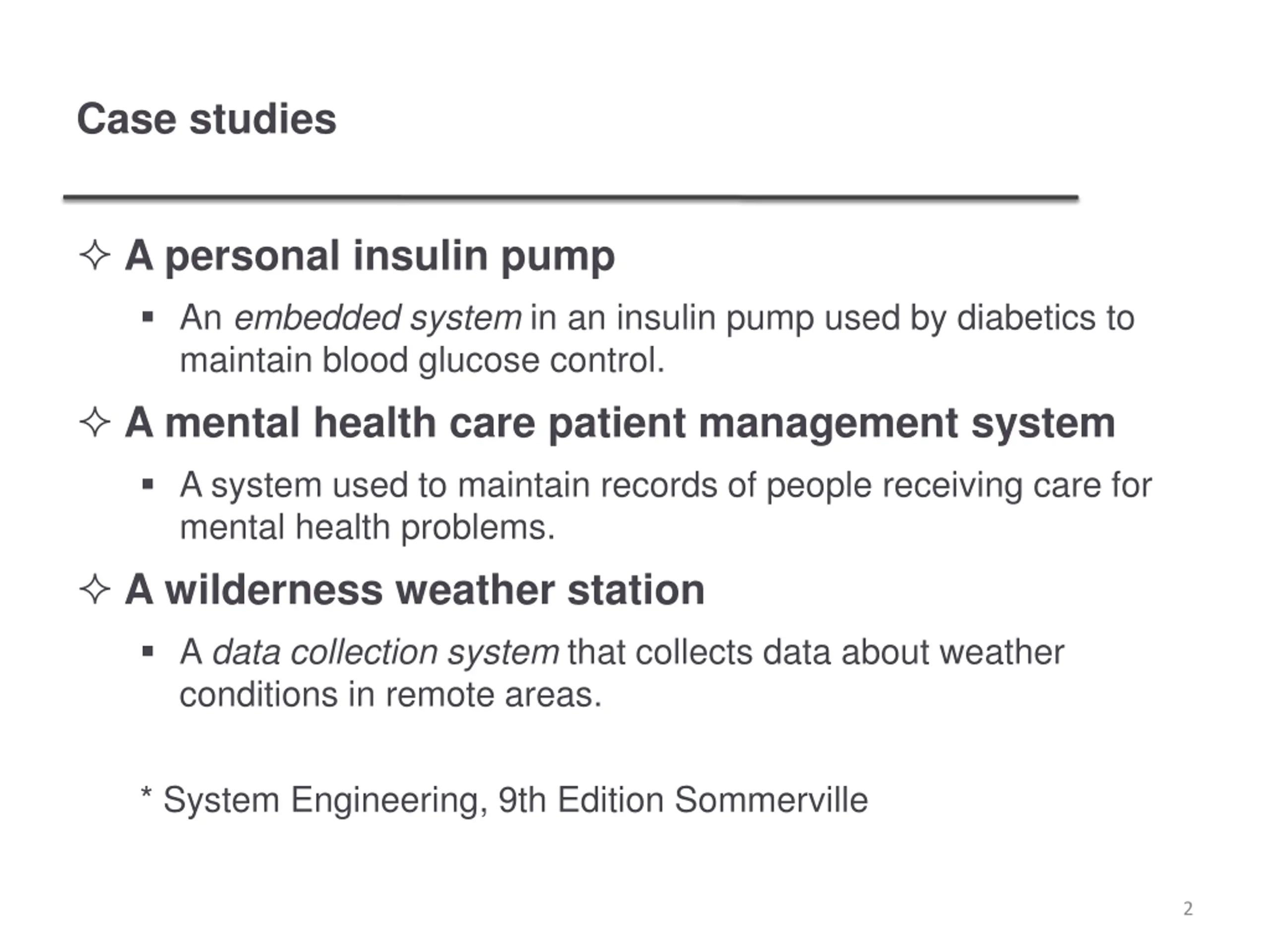 Case studies

✧ A personal insulin pump

▪ An embedded system in an insulin pump used by diabetics to maintain blood glucose control.

✧ A mental health care patient management system

▪ A system used to maintain records of people receiving care for mental health problems.

✧ A wilderness weather station

▪ A data collection system that collects data about weather conditions in remote areas.

* System Engineering, 9th Edition Sommerville

2